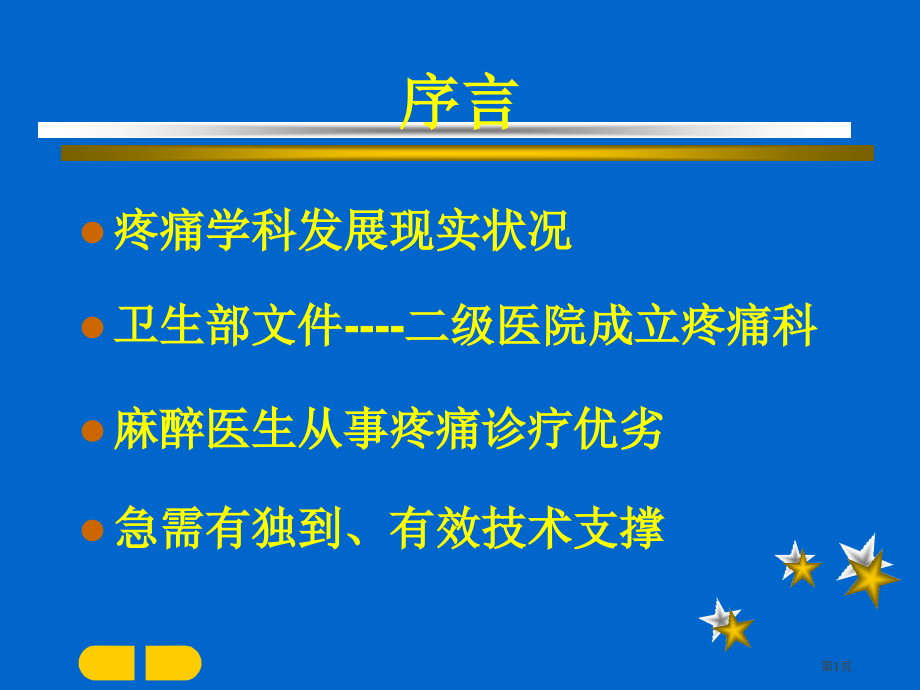 序言

• 疼痛学科发展现实状况

• 卫生部文件----二级医院成立疼痛科

• 麻醉医生从事疼痛诊疗优劣

• 急需有独到、有效技术支撑

第1页